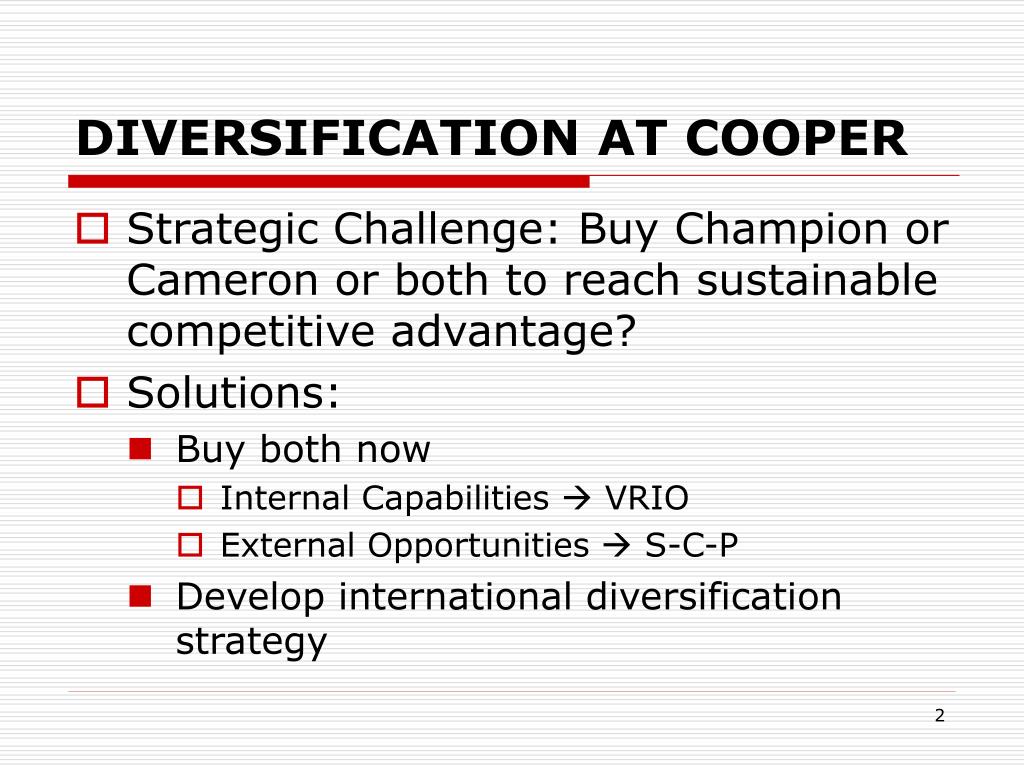 DIVERSIFICATION AT COOPER

Strategic Challenge: Buy Champion or Cameron or both to reach sustainable competitive advantage?

Solutions:

Buy both now

Internal Capabilities → VRIO

External Opportunities → S-C-P

Develop international diversification strategy

2